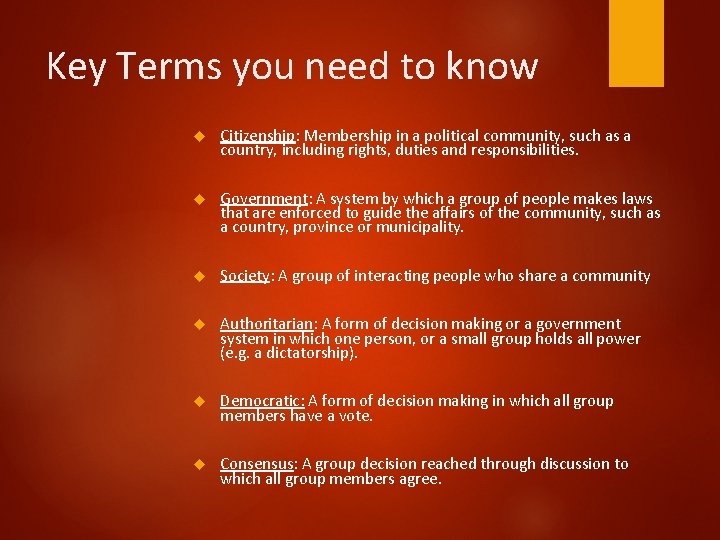 Key Terms you need to know

Citizenship: Membership in a political community, such as a country, including rights, duties and responsibilities.

Government: A system by which a group of people makes laws that are enforced to guide the affairs of the community, such as a country, province or municipality.

Society: A group of interacting people who share a community

Authoritarian: A form of decision making or a government system in which one person, or a small group holds all power (e.g. a dictatorship).

Democratic: A form of decision making in which all group members have a vote.

Consensus: A group decision reached through discussion to which all group members agree.